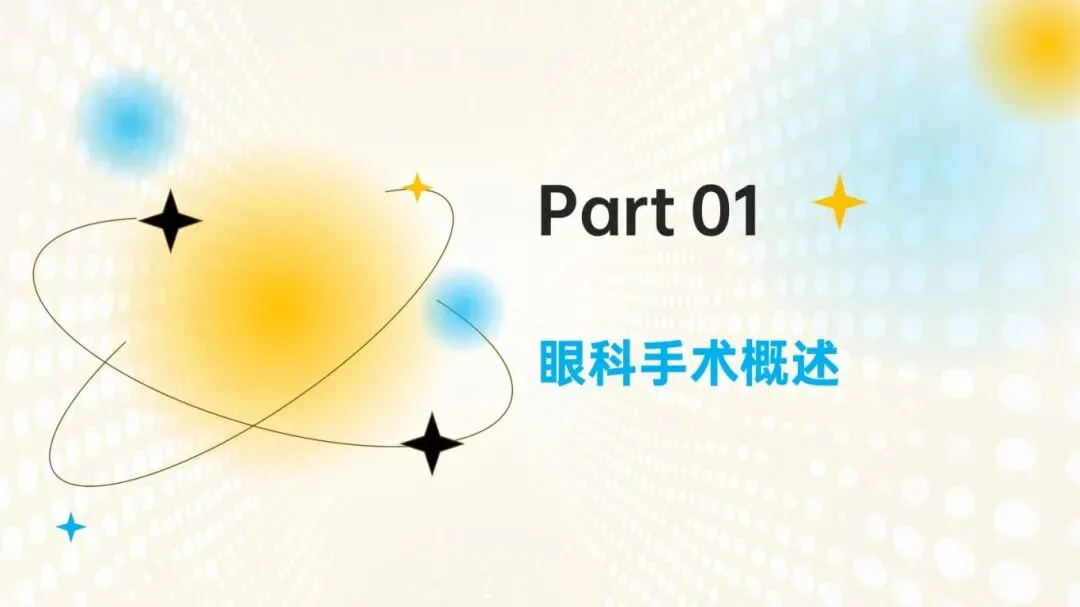 Part 01

眼科手术概述